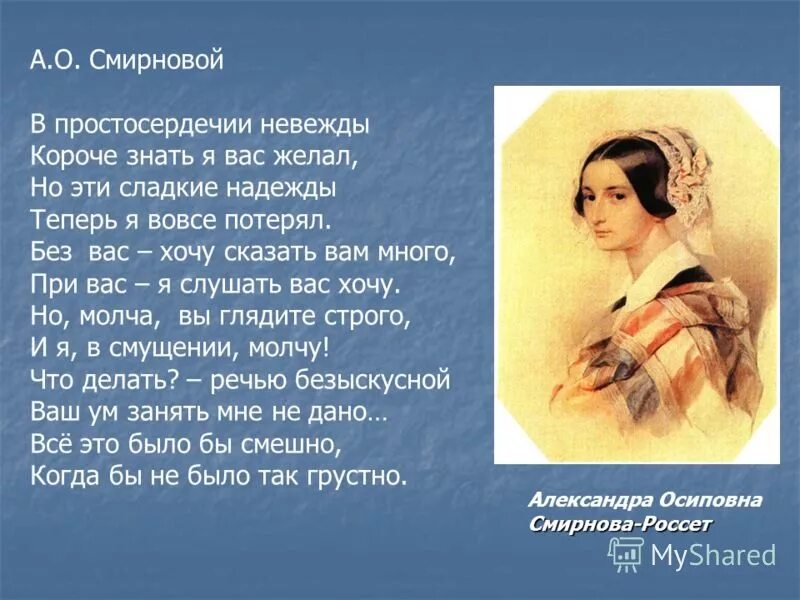 А.О. Смирновой

В простосердечии невежды
Короче знать я вас желал,
Но эти сладкие надежды
Теперь я вовсе потерял.
Без вас – хочу сказать вам много,
При вас – я слушать вас хочу.
Но, молча, вы глядите строго,
И я, в смущении, молчу!
Что делать? – речью безыскусной
Ваш ум занять мне не дано…
Всё это было бы смешно,
Когда бы не было так грустно.

Александра Осиповна Смирнова-Россет

MyShared